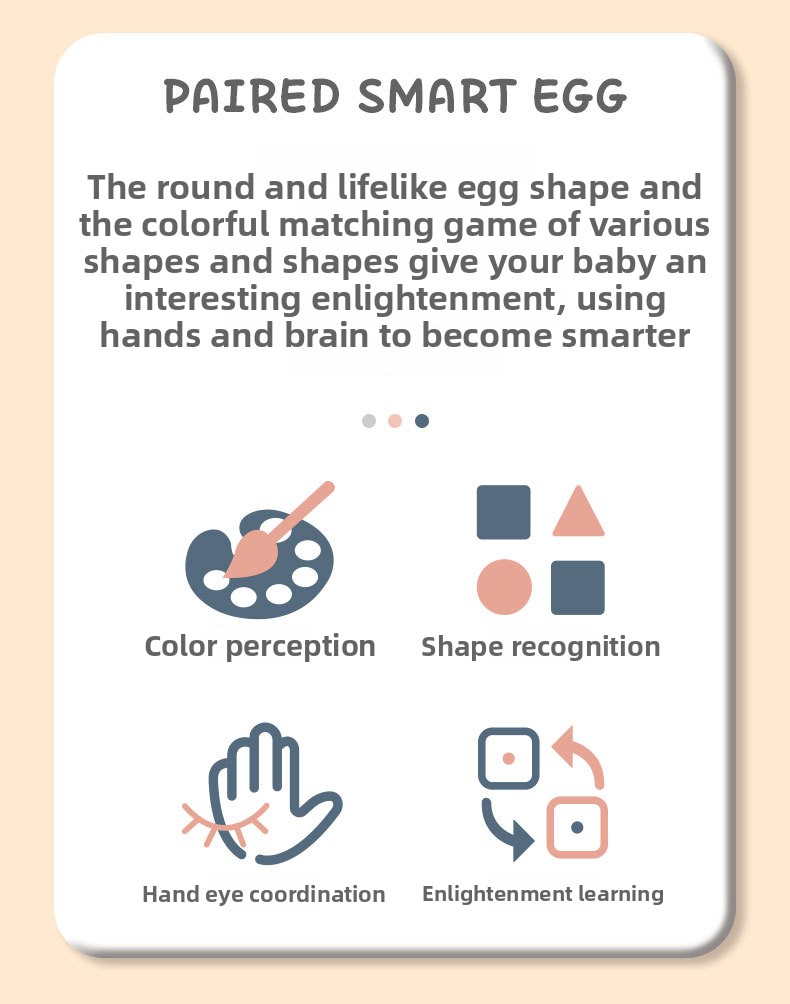 PAIRED SMART EGG

The round and lifelike egg shape and the colorful matching game of various shapes and shapes give your baby an interesting enlightenment, using hands and brain to become smarter

Color perception

Shape recognition

Hand eye coordination

Enlightenment learning